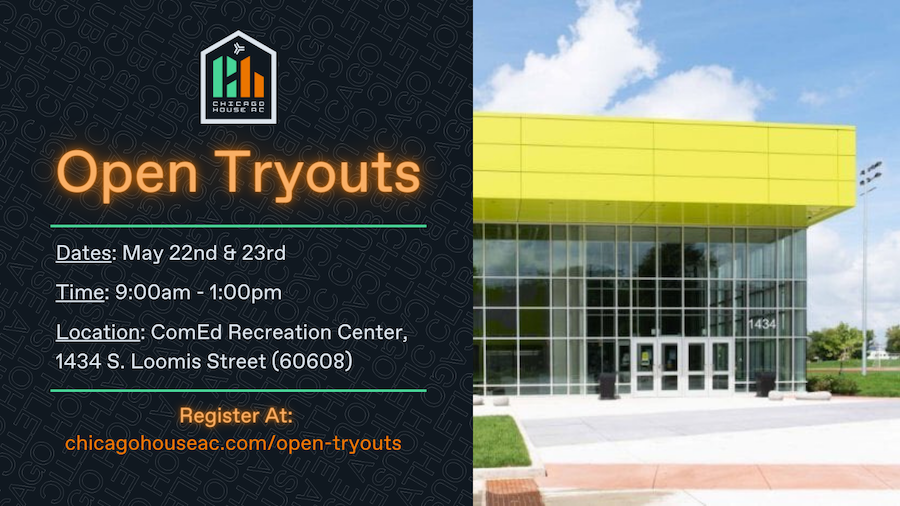 CHICAGO HOUSE AC

Open Tryouts

Dates: May 22nd & 23rd

Time: 9:00am - 1:00pm

Location: ComEd Recreation Center, 1434 S. Loomis Street (60608)

Register At:
chicagohouseac.com/open-tryouts

1434